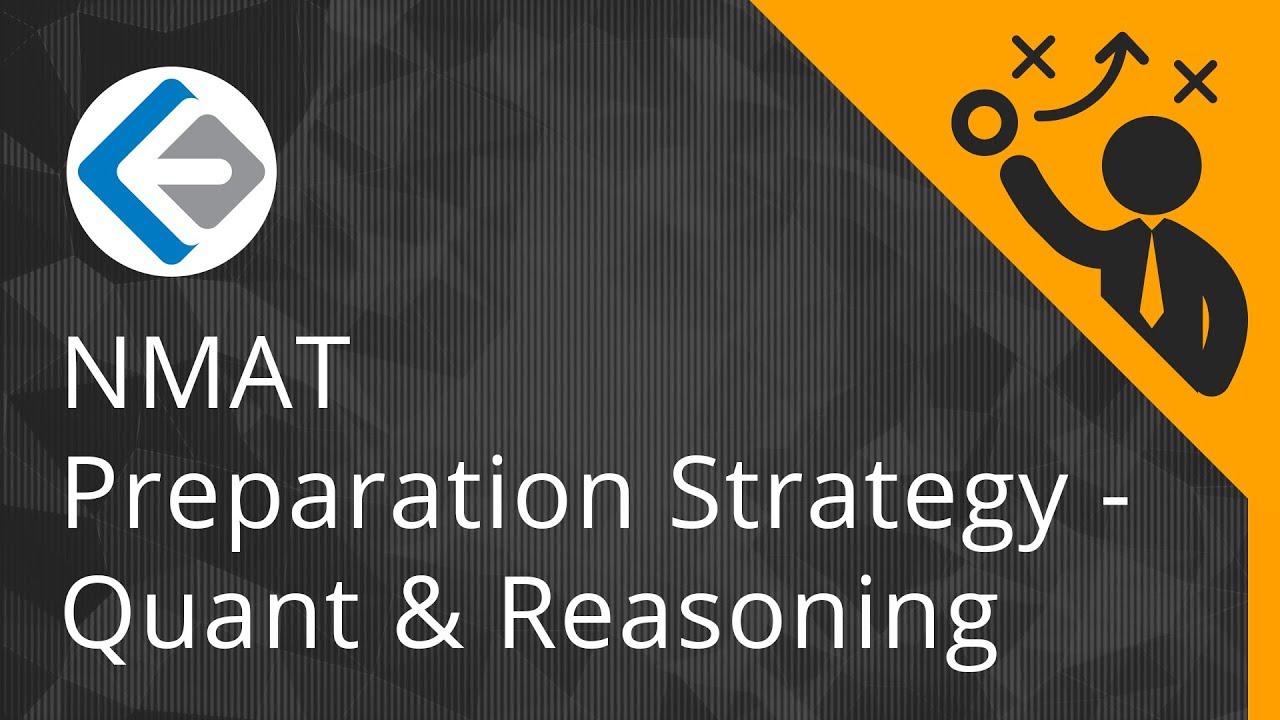 NMAT
Preparation Strategy - Quant & Reasoning